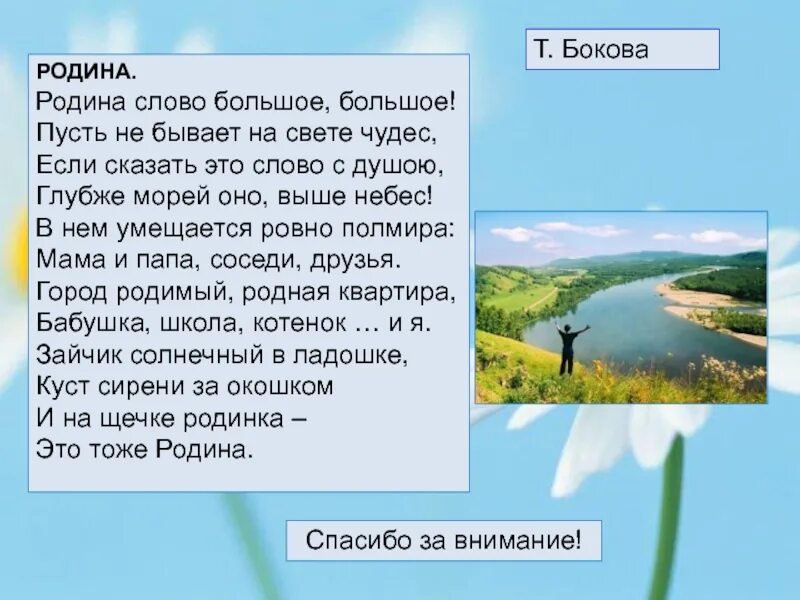 Т. Бокова

РОДИНА.
Родина слово большое, большое!
Пусть не бывает на свете чудес,
Если сказать это слово с душою,
Глубже морей оно, выше небес!
В нем умещается ровно полмира:
Мама и папа, соседи, друзья.
Город родимый, родная квартира,
Бабушка, школа, котенок … и я.
Зайчик солнечный в ладошке,
Куст сирени за окошком
И на щечке родинка –
Это тоже Родина.

Спасибо за внимание!